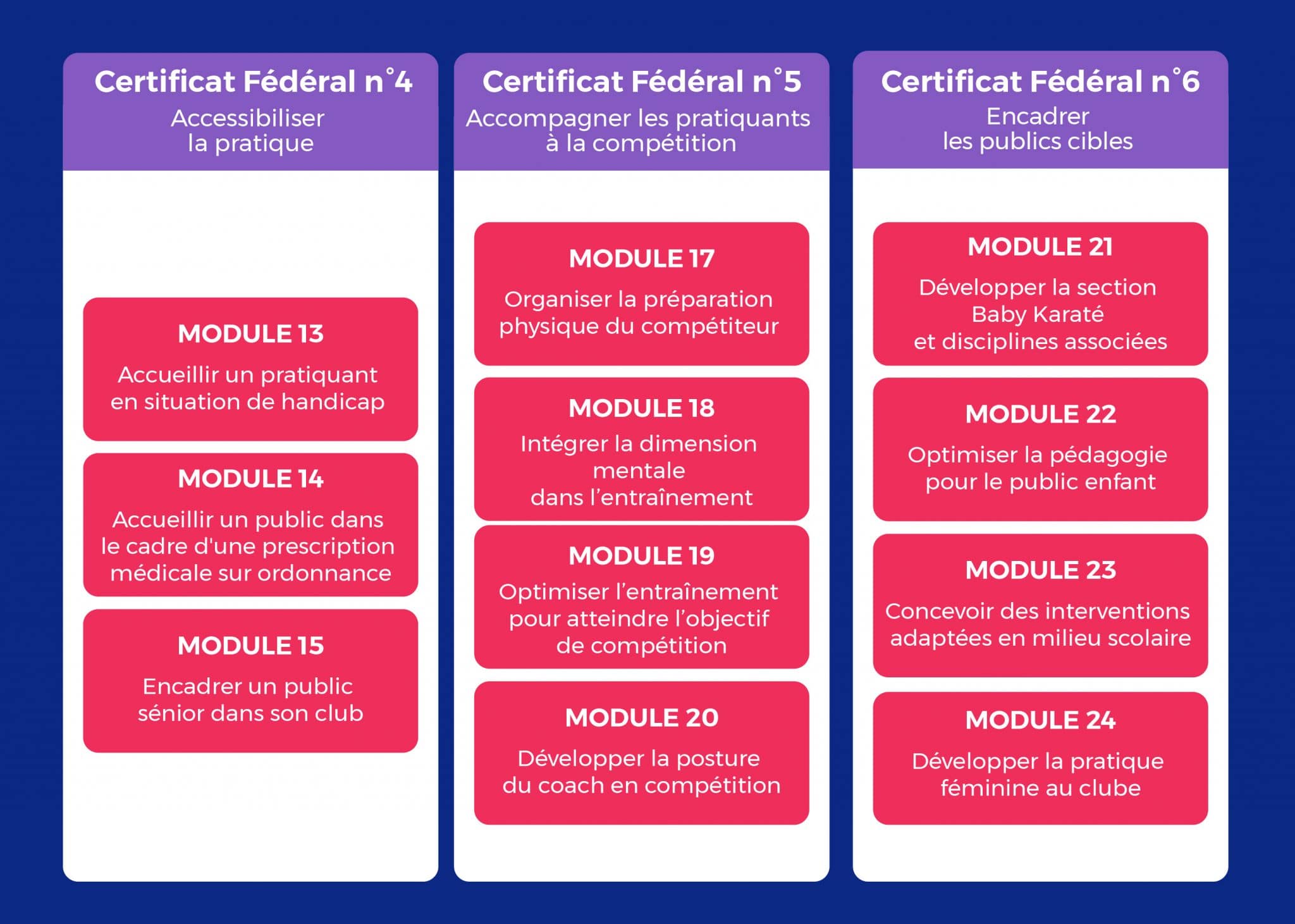 Certificat Fédéral n°4
Accessibiliser la pratique

MODULE 13
Accueillir un pratiquant en situation de handicap

MODULE 14
Accueillir un public dans le cadre d'une prescription médicale sur ordonnance

MODULE 15
Encadrer un public sénior dans son club

Certificat Fédéral n°5
Accompagner les pratiquants à la compétition

MODULE 17
Organiser la préparation physique du compétiteur

MODULE 18
Intégrer la dimension mentale dans l'entraînement

MODULE 19
Optimiser l'entraînement pour atteindre l'objectif de compétition

MODULE 20
Développer la posture du coach en compétition

Certificat Fédéral n°6
Encadrer les publics cibles

MODULE 21
Développer la section Baby Karaté et disciplines associées

MODULE 22
Optimiser la pédagogie pour le public enfant

MODULE 23
Concevoir des interventions adaptées en milieu scolaire

MODULE 24
Développer la pratique féminine au clube